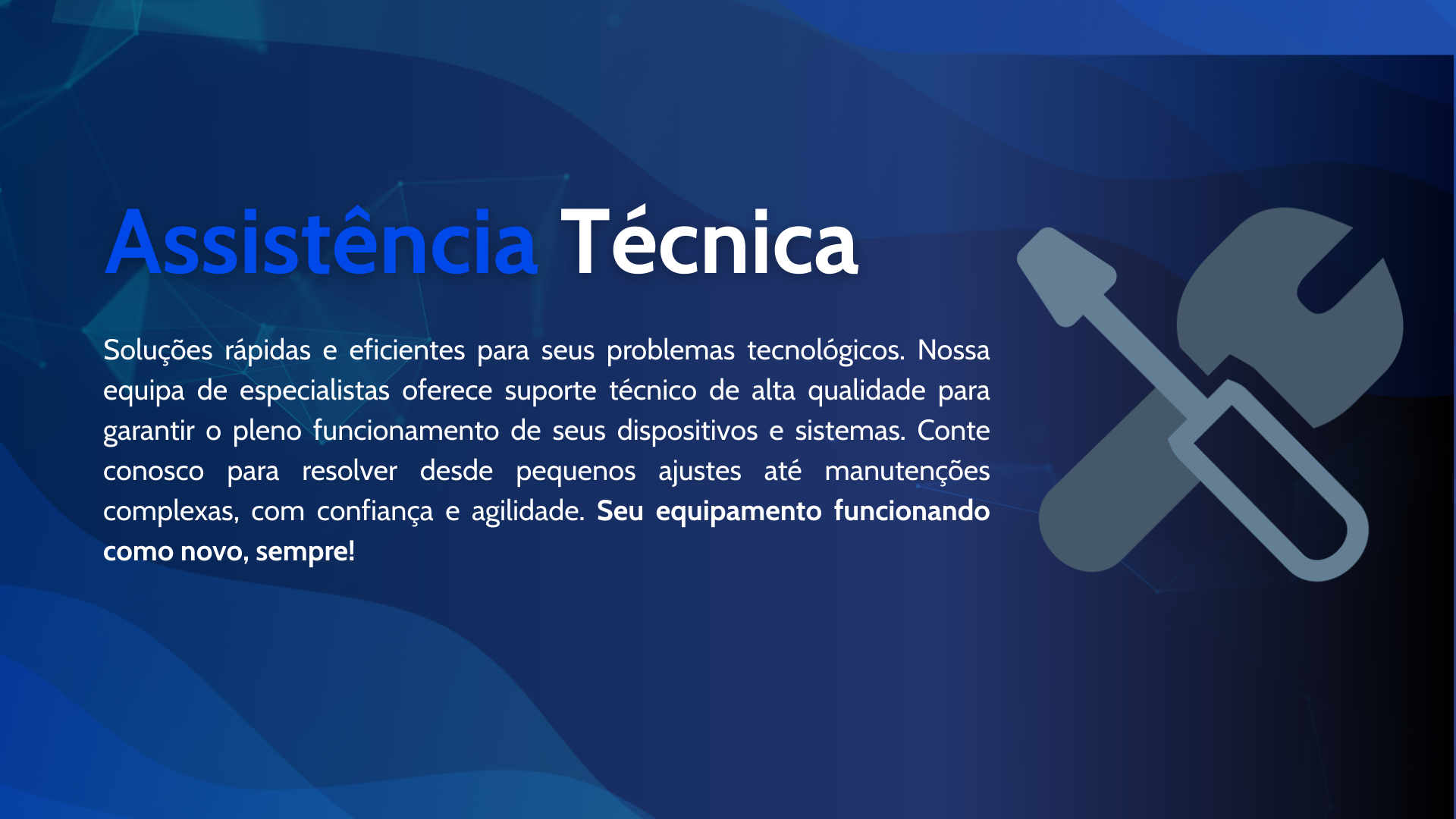 Assistência Técnica

Soluções rápidas e eficientes para seus problemas tecnológicos. Nossa equipa de especialistas oferece suporte técnico de alta qualidade para garantir o pleno funcionamento de seus dispositivos e sistemas. Conte conosco para resolver desde pequenos ajustes até manutenções complexas, com confiança e agilidade. Seu equipamento funcionando como novo, sempre!